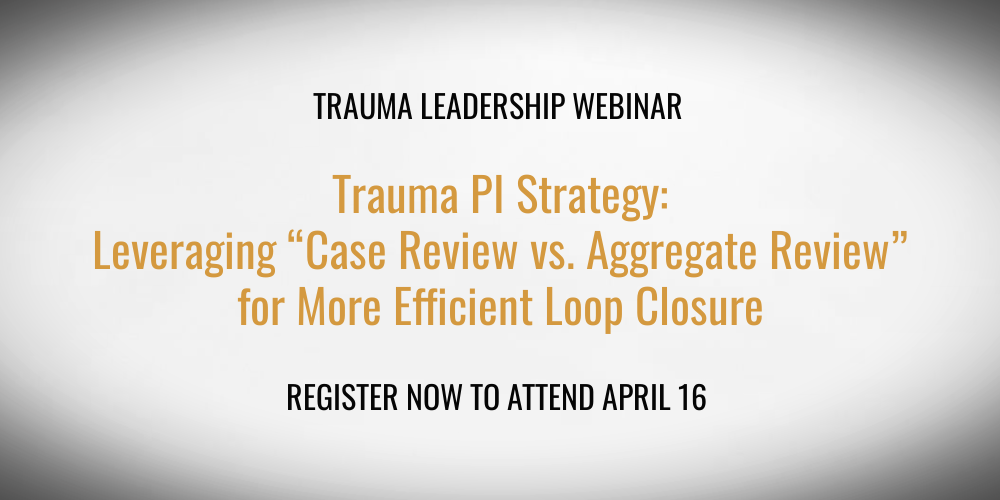 TRAUMA LEADERSHIP WEBINAR

Trauma PI Strategy:
Leveraging “Case Review vs. Aggregate Review” for More Efficient Loop Closure

REGISTER NOW TO ATTEND APRIL 16